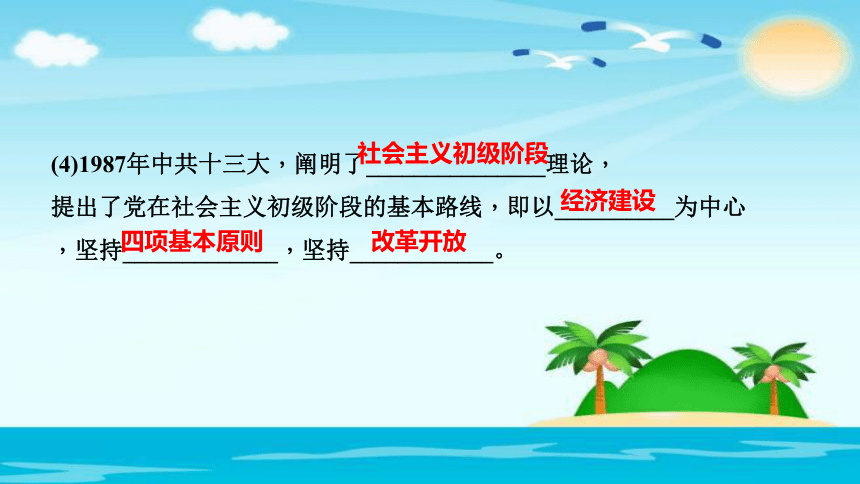 (4)1987年中共十三大，阐明了社会主义初级阶段理论，提出了党在社会主义初级阶段的基本路线，即以经济建设为中心，坚持四项基本原则，坚持改革开放。